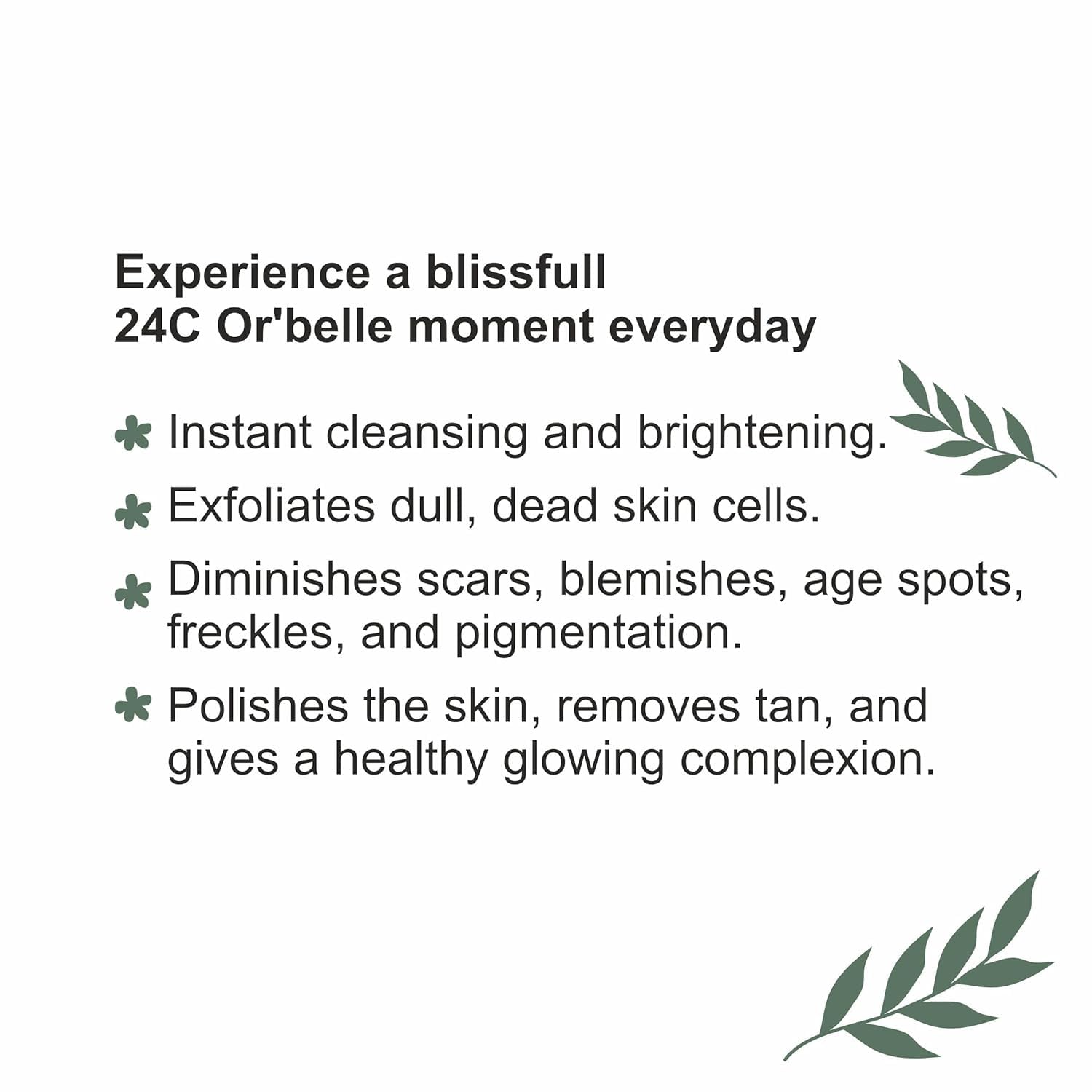 Experience a blissfull
24C Or'belle moment everyday

Instant cleansing and brightening.

Exfoliates dull, dead skin cells.

Diminishes scars, blemishes, age spots, freckles, and pigmentation.

Polishes the skin, removes tan, and gives a healthy glowing complexion.